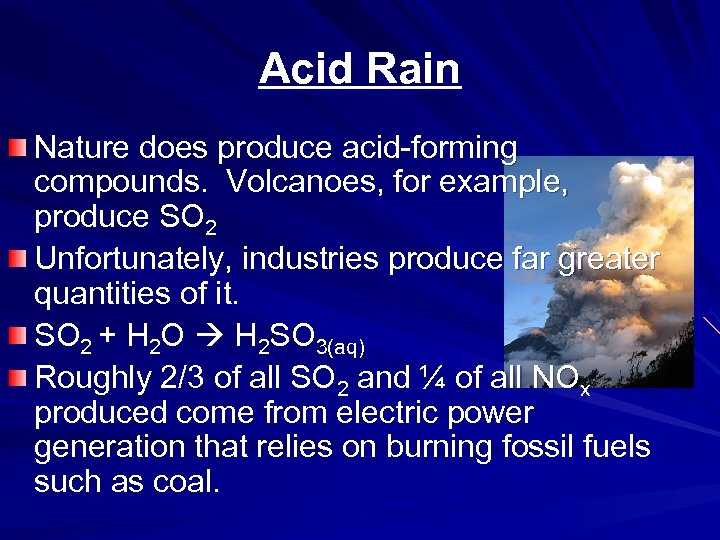 Acid Rain

Nature does produce acid-forming compounds. Volcanoes, for example, produce $SO_2$

Unfortunately, industries produce far greater quantities of it.

$SO_2 + H_2O \rightarrow H_2SO_{3(aq)}$

Roughly 2/3 of all $SO_2$ and ¼ of all $NO_x$ produced come from electric power generation that relies on burning fossil fuels such as coal.